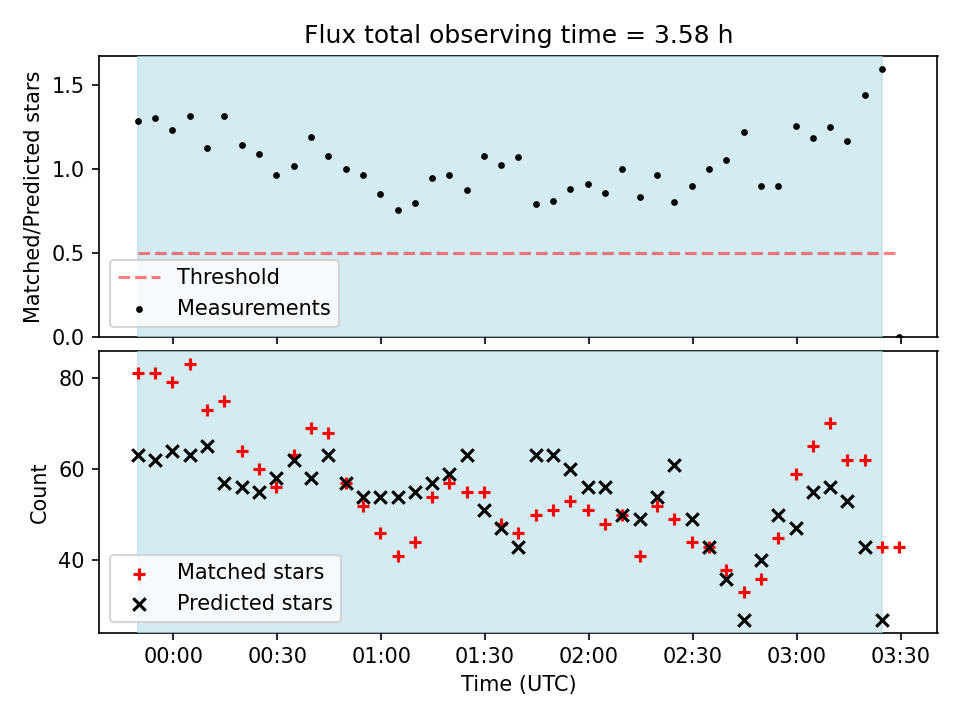 Flux total observing time = 3.58 h

Matched/Predicted stars

1.5
1.0
0.5
0.0

Threshold
Measurements

Count

80
60
40

Matched stars
Predicted stars

00:00
00:30
01:00
01:30
02:00
02:30
03:00
03:30

Time (UTC)